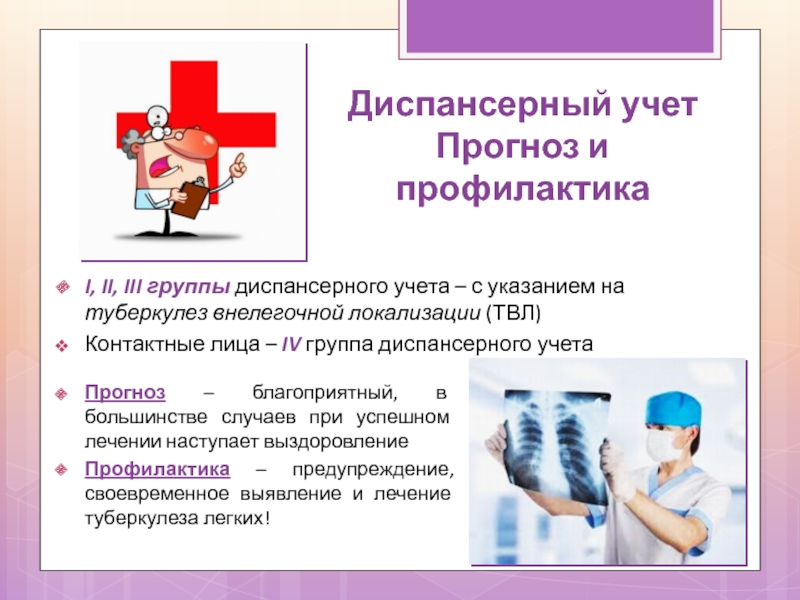 Диспансерный учет Прогноз и профилактика

I, II, III группы диспансерного учета – с указанием на туберкулез внелегочной локализации (ТВЛ)

Контактные лица – IV группа диспансерного учета

Прогноз – благоприятный, в большинстве случаев при успешном лечении наступает выздоровление

Профилактика – предупреждение, своевременное выявление и лечение туберкулеза легких!